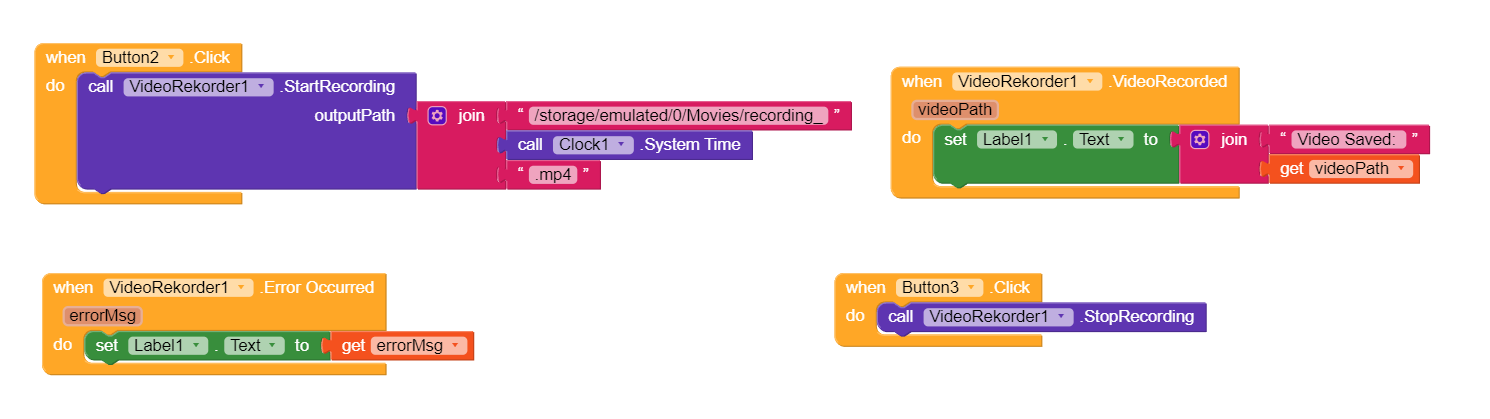 when Button2 .Click
do call VideoRekorder1 .StartRecording
outputPath join " /storage/emulated/0/Movies/recording_ "
call Clock1 .System Time
" .mp4 "

when VideoRekorder1 .VideoRecorded
videoPath
do set Label1 . Text to join " Video Saved: "
get videoPath

when VideoRekorder1 .Error Occurred
errorMsg
do set Label1 . Text to get errorMsg

when Button3 .Click
do call VideoRekorder1 .StopRecording